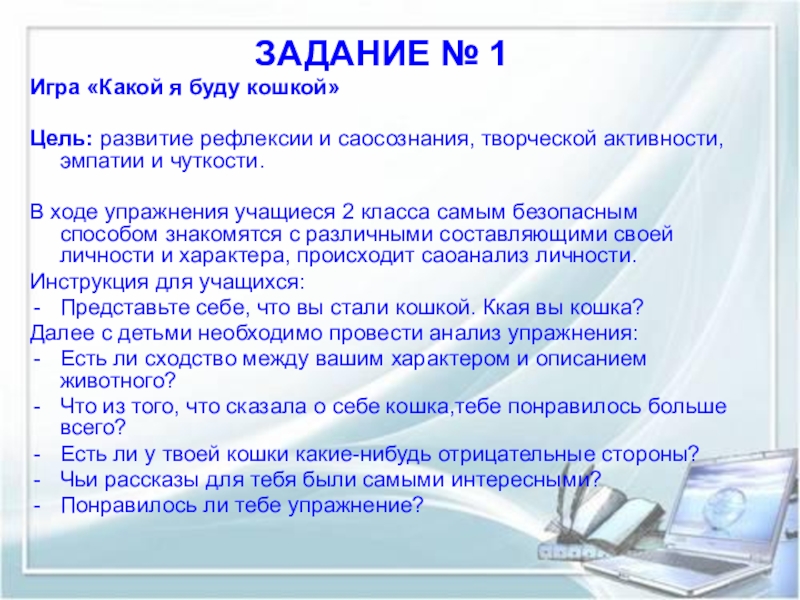 ЗАДАНИЕ № 1

Игра «Какой я буду кошкой»

Цель: развитие рефлексии и саосознания, творческой активности, эмпатии и чуткости.

В ходе упражнения учащиеся 2 класса самым безопасным способом знакомятся с различными составляющими своей личности и характера, происходит саоанализ личности.

Инструкция для учащихся:

- Представьте себе, что вы стали кошкой. Ккая вы кошка?

Далее с детьми необходимо провести анализ упражнения:

- Есть ли сходство между вашим характером и описанием животного?
- Что из того, что сказала о себе кошка,тебе понравилось больше всего?
- Есть ли у твоей кошки какие-нибудь отрицательные стороны?
- Чьи рассказы для тебя были самыми интересными?
- Понравилось ли тебе упражнение?